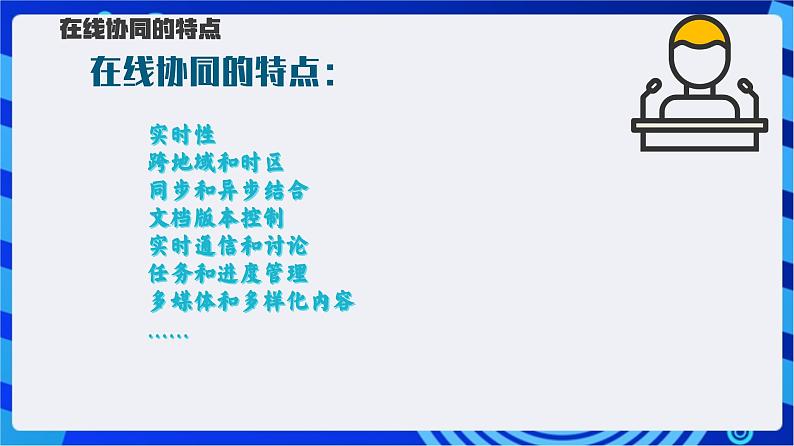 在线协同的特点

在线协同的特点：

实时性
跨地域和时区
同步和异步结合
文档版本控制
实时通信和讨论
任务和进度管理
多媒体和多样化内容
……